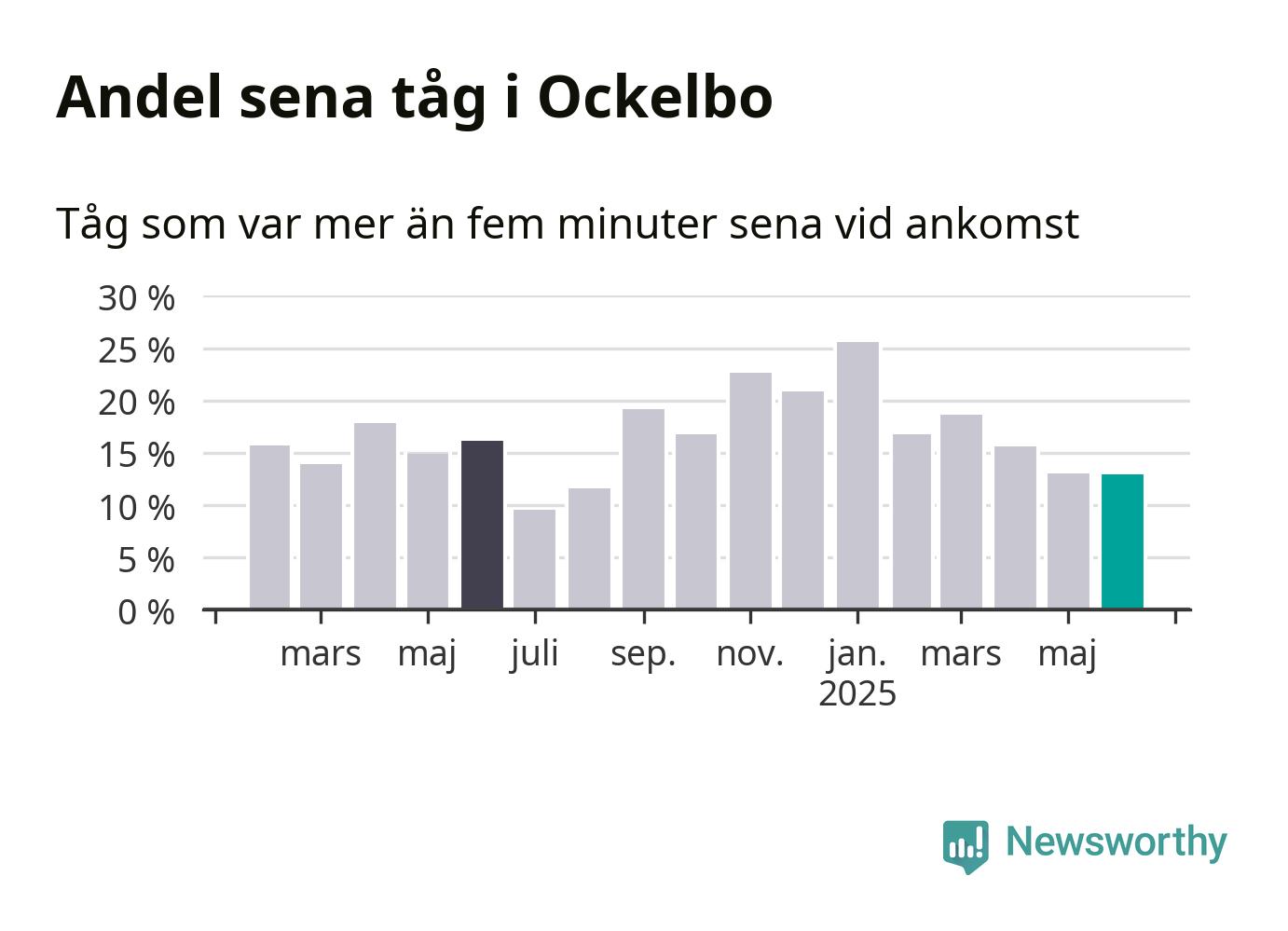 Andel sena tåg i Ockelbo

Tåg som var mer än fem minuter sena vid ankomst

30 %
25 %
20 %
15 %
10 %
5 %
0 %

mars
maj
juli
sep.
nov.
jan.
2025
mars
maj

Newsworthy